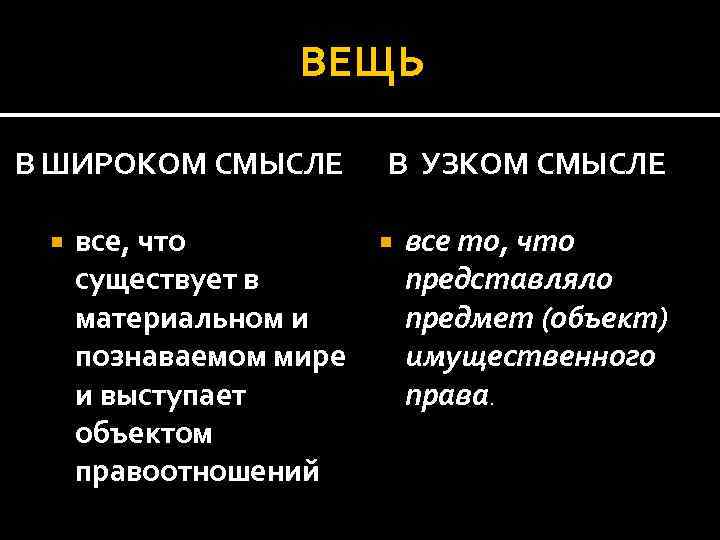 ВЕЩЬ

В ШИРОКОМ СМЫСЛЕ

все, что существует в материальном и познаваемом мире и выступает объектом правоотношений

В УЗКОМ СМЫСЛЕ

все то, что представляло предмет (объект) имущественного права.